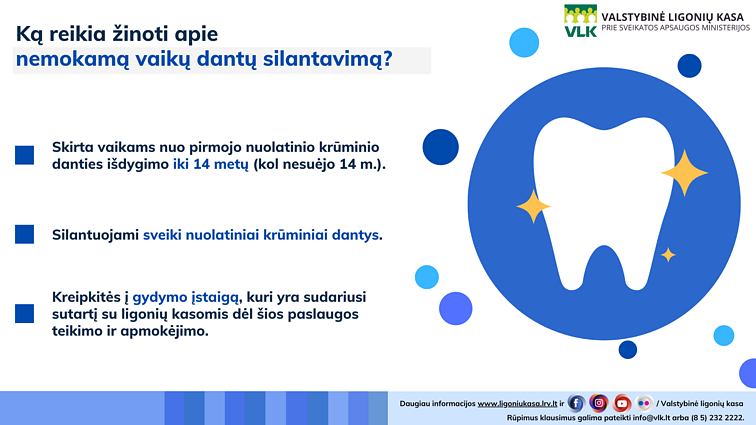 VLK
VALSTYBINĖ LIGONIŲ KASA
PRIE SVEIKATOS APSAUGOS MINISTERIJOS

Ką reikia žinoti apie
nemokamą vaikų dantų silantavimą?

Skirta vaikams nuo pirmojo nuolatinio krūminio danties išdygimo iki 14 metų (kol nesuėjo 14 m.).

Silantuojami sveiki nuolatiniai krūminiai dantys.

Kreipkitės į gydymo įstaigą, kuri yra sudariusi sutartį su ligonių kasomis dėl šios paslaugos teikimo ir apmokėjimo.

Daugiau informacijos www.ligoniukasa.lrv.lt ir / Valstybinė ligonių kasa
Rūpimus klausimus galima pateikti info@vlk.lt arba (8 5) 232 2222.